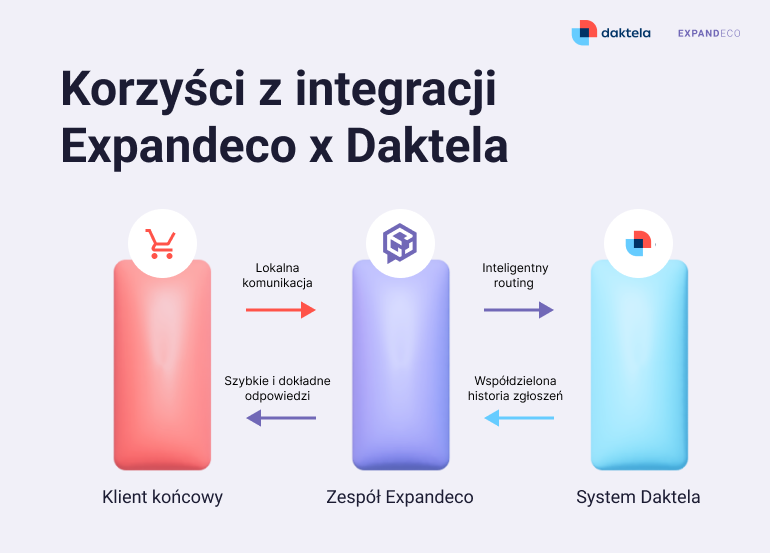 daktela EXPANDECO

Korzyści z integracji Expandeco x Daktela

Lokalna komunikacja

Inteligentny routing

Szybkie i dokładne odpowiedzi

Współdzielona historia zgłoszeń

Klient końcowy

Zespół Expandeco

System Daktela